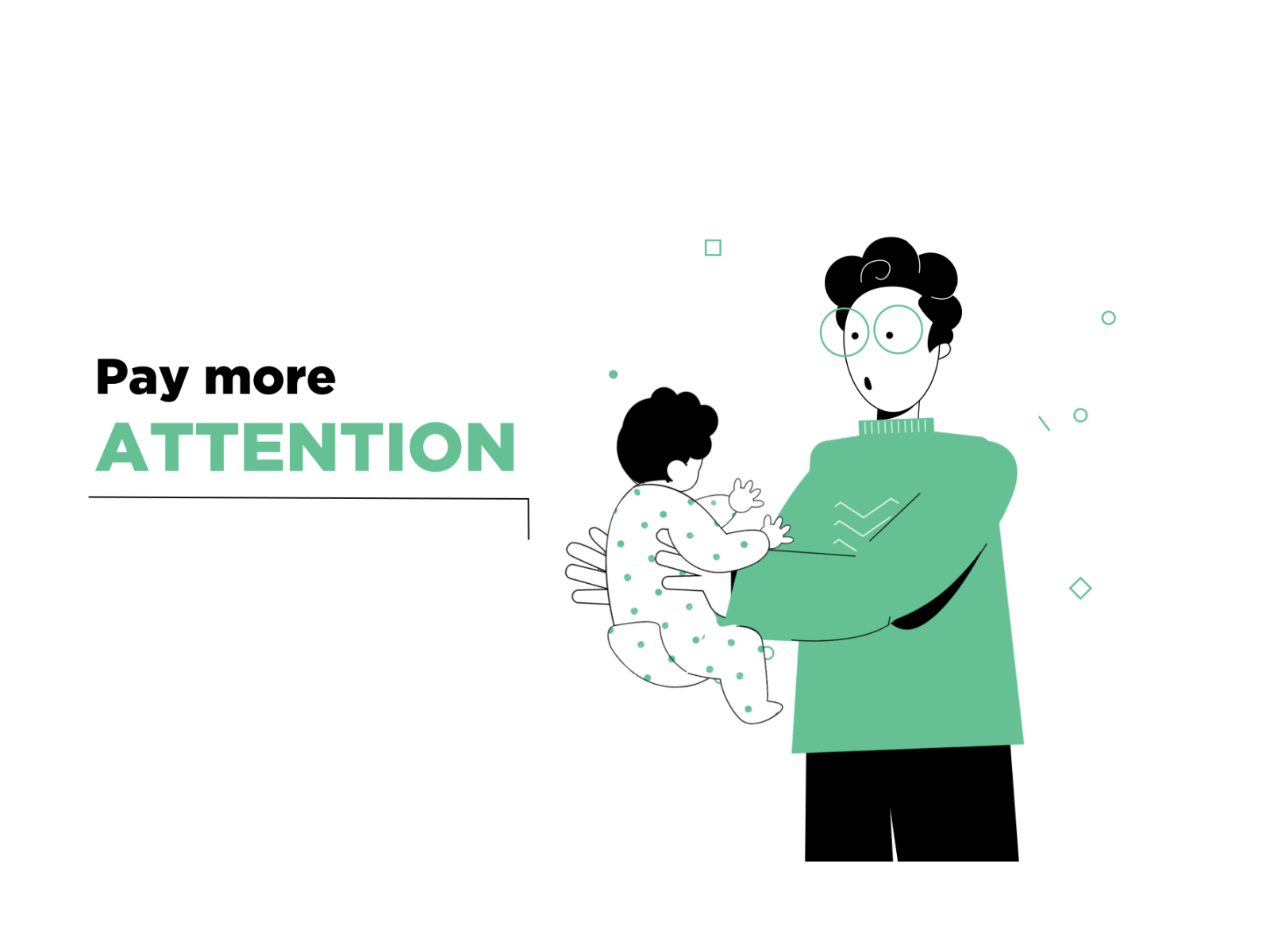 Pay more
ATTENTION